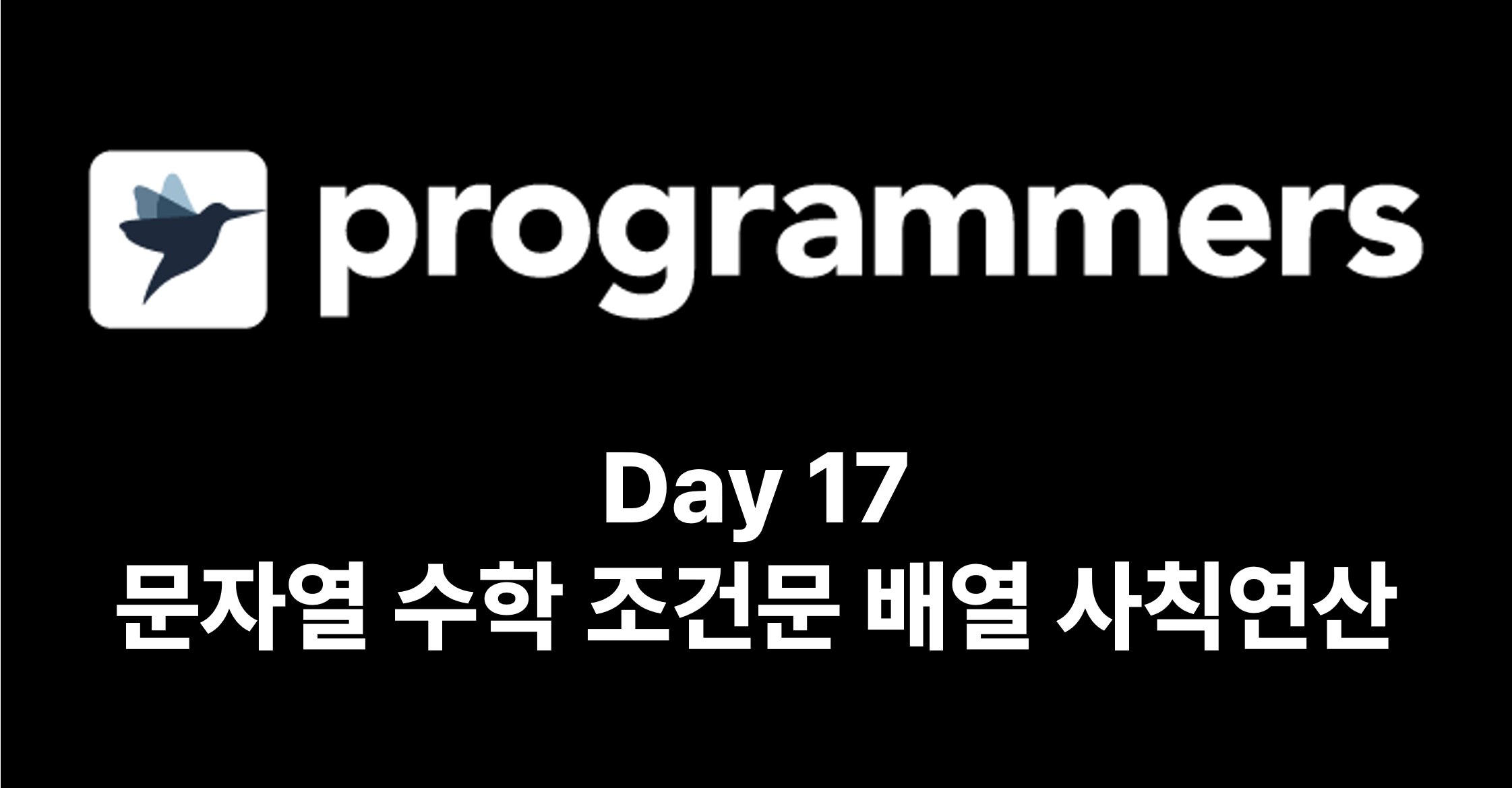 programmers

Day 17
문자열 수학 조건문 배열 사칙연산